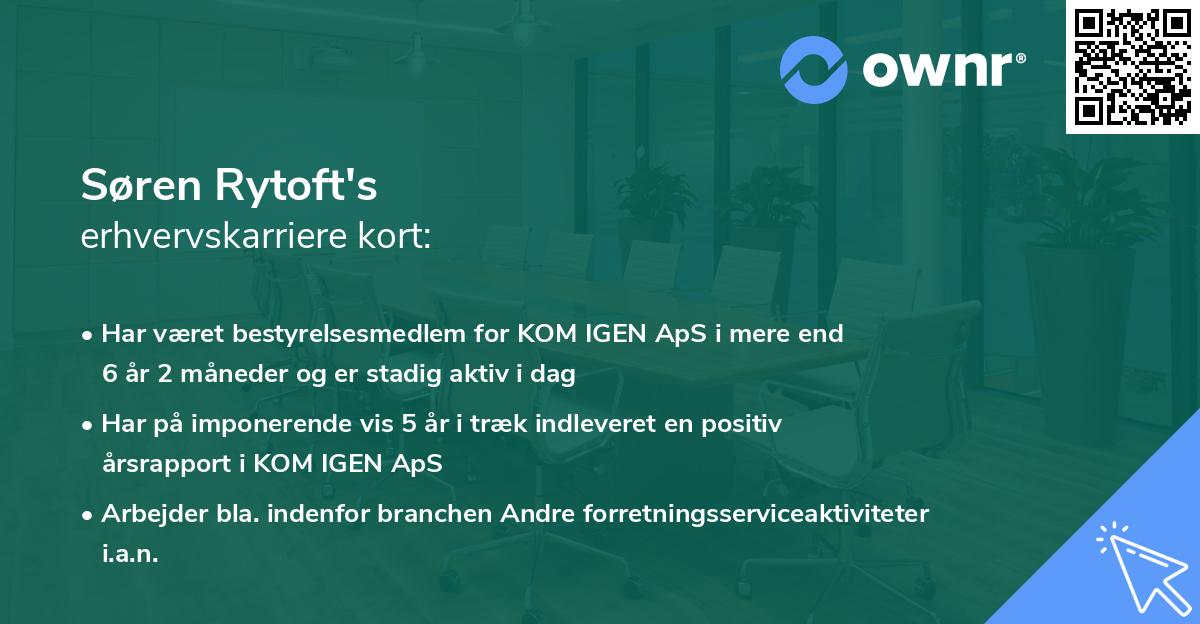 ownr®

Søren Rytoft's
erhvervskarriere kort:

• Har været bestyrelsesmedlem for KOM IGEN ApS i mere end 6 år 2 måneder og er stadig aktiv i dag

• Har på imponerende vis 5 år i træk indleveret en positiv årsrapport i KOM IGEN ApS

• Arbejder bla. indenfor branchen Andre forretningsserviceaktiviteter i.a.n.